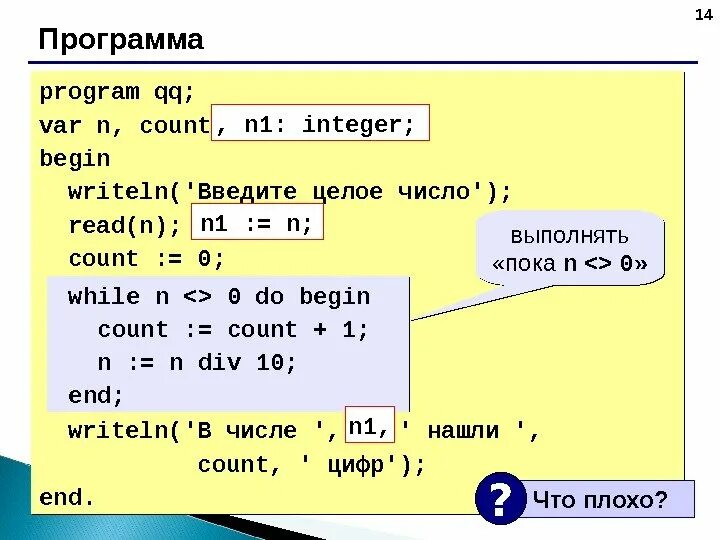 14

Программа

program qq;
var n, count, n1: integer;
begin
  writeln('Введите целое число');
  read(n); n1 := n;
  count := 0;
  while n <> 0 do begin
    count := count + 1;
    n := n div 10;
  end;
  writeln('В числе ', n1, ' нашли ',
          count, ' цифр');
end.

выполнять «пока n <> 0»

? Что плохо?